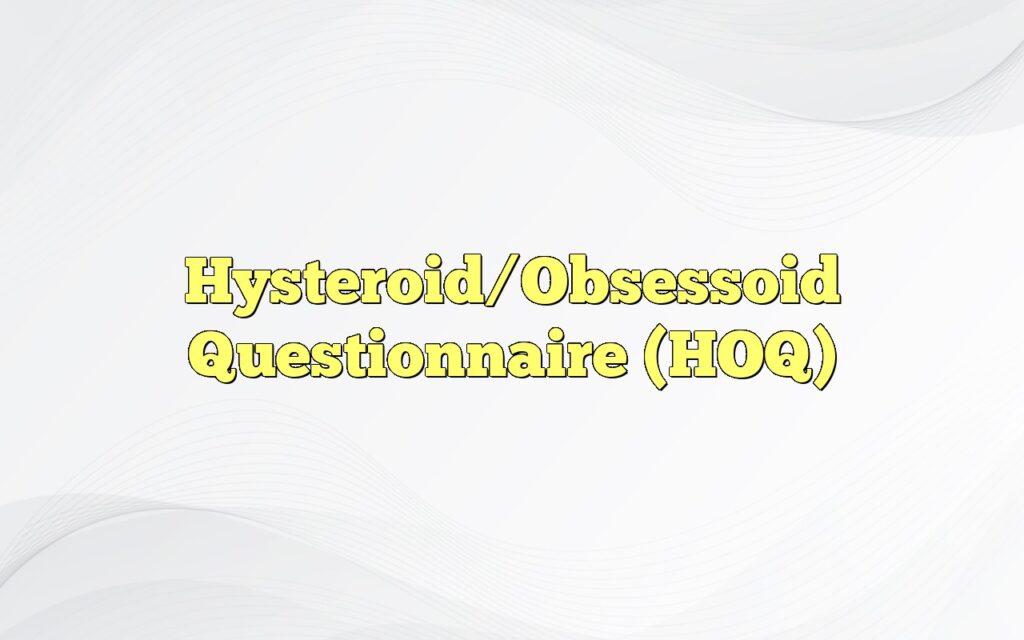 Hysteroid/Obsessoid Questionnaire (HOQ)